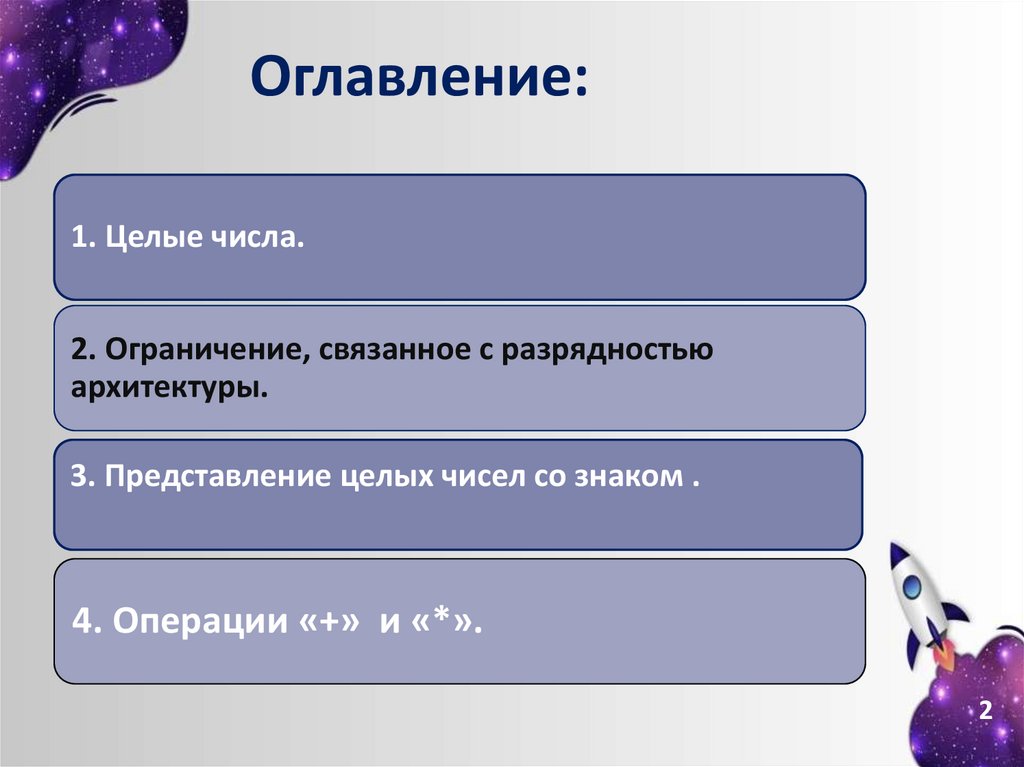 Оглавление:

1. Целые числа.

2. Ограничение, связанное с разрядностью архитектуры.

3. Представление целых чисел со знаком .

4. Операции «+» и «*».

2